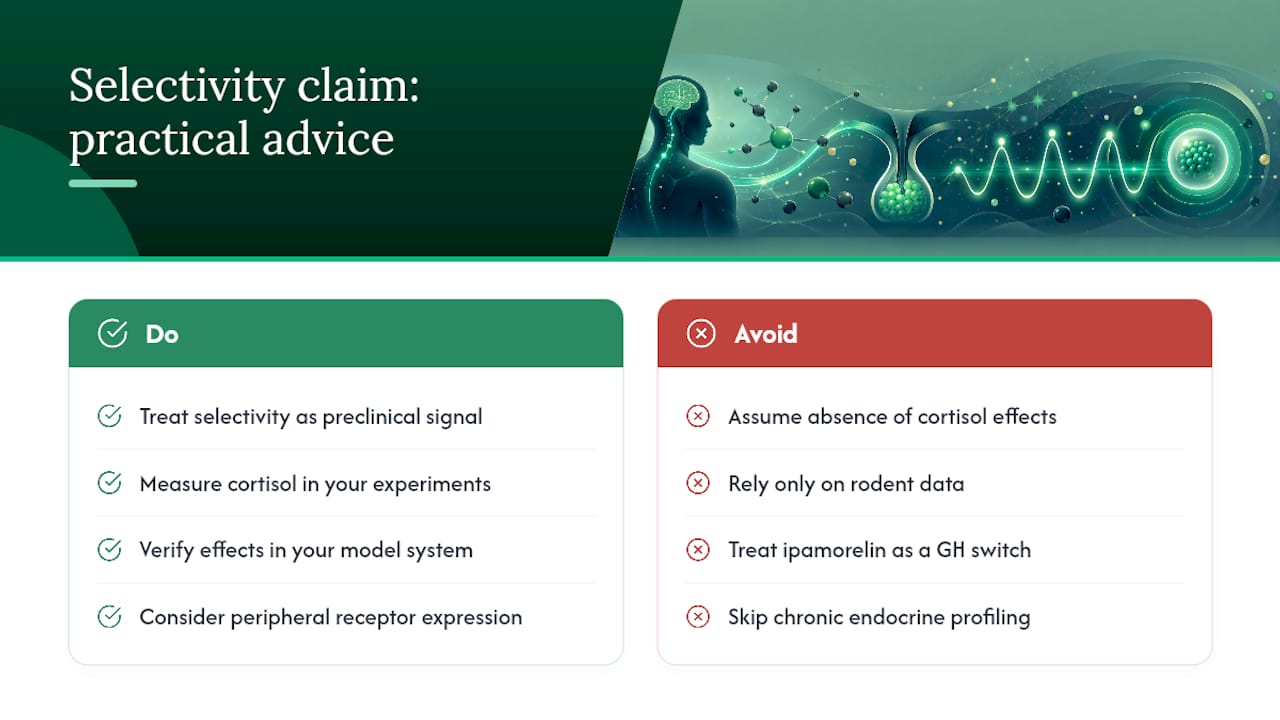 Selectivity claim: practical advice

Do

Treat selectivity as preclinical signal

Measure cortisol in your experiments

Verify effects in your model system

Consider peripheral receptor expression

Avoid

Assume absence of cortisol effects

Rely only on rodent data

Treat ipamorelin as a GH switch

Skip chronic endocrine profiling